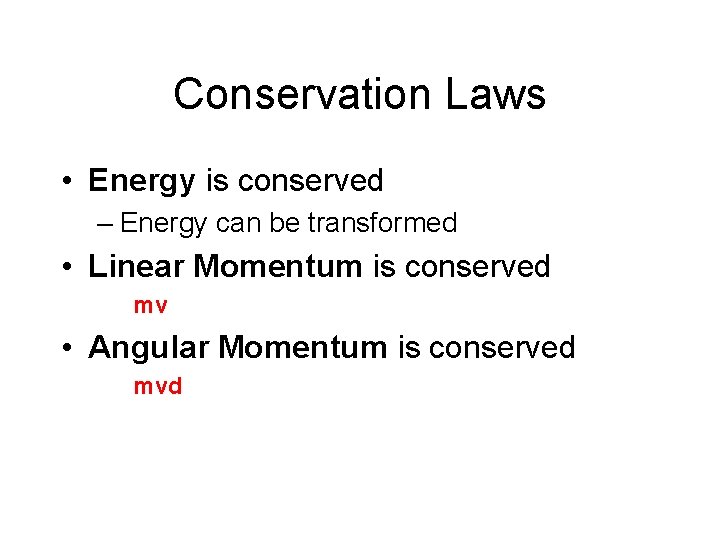 Conservation Laws

• Energy is conserved
– Energy can be transformed

• Linear Momentum is conserved
mv

• Angular Momentum is conserved
mvd